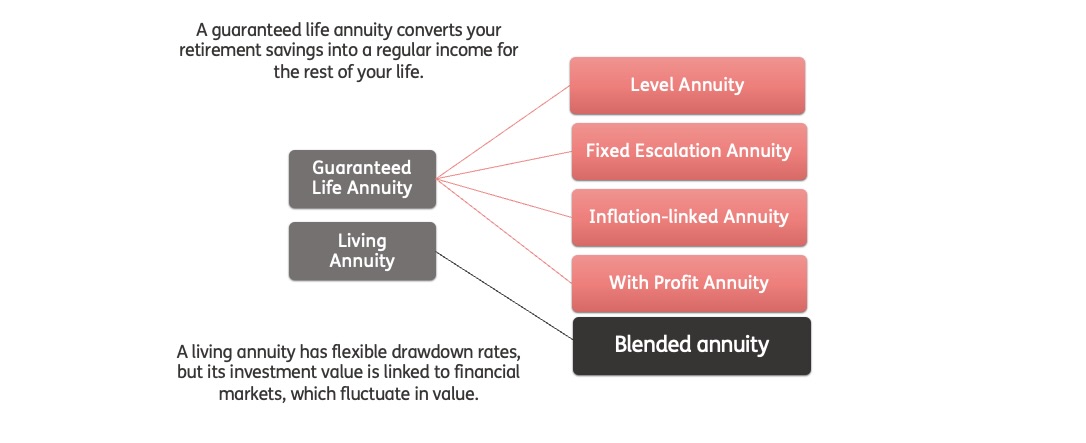 A guaranteed life annuity converts your retirement savings into a regular income for the rest of your life.

Guaranteed Life Annuity

Living Annuity

Level Annuity

Fixed Escalation Annuity

Inflation-linked Annuity

With Profit Annuity

Blended annuity

A living annuity has flexible drawdown rates, but its investment value is linked to financial markets, which fluctuate in value.